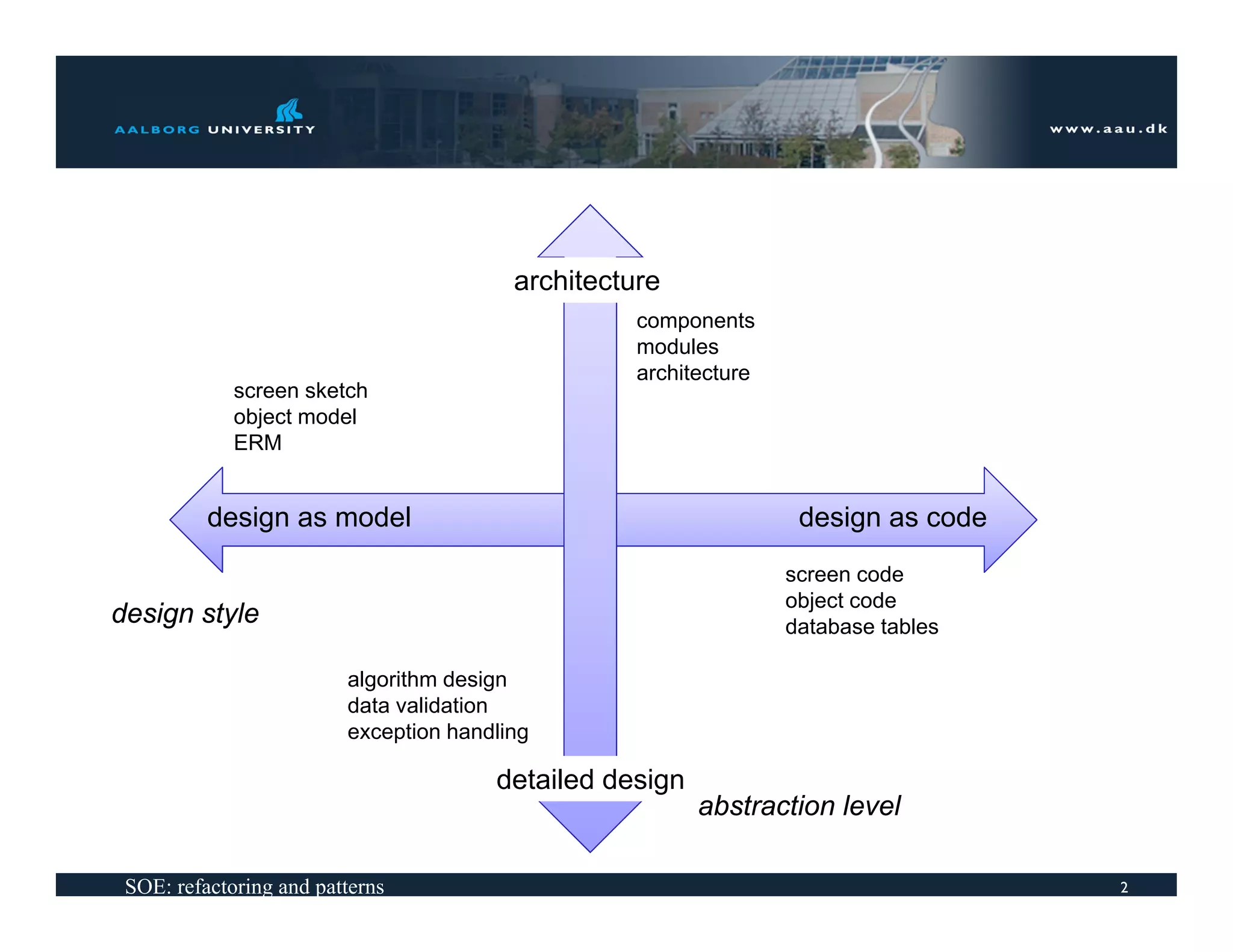 AALBORG UNIVERSITY

www.aau.dk

architecture

components
modules
architecture

screen sketch
object model
ERM

design as model

design as code

screen code
object code
database tables

design style

algorithm design
data validation
exception handling

detailed design

abstraction level

SOE: refactoring and patterns

2